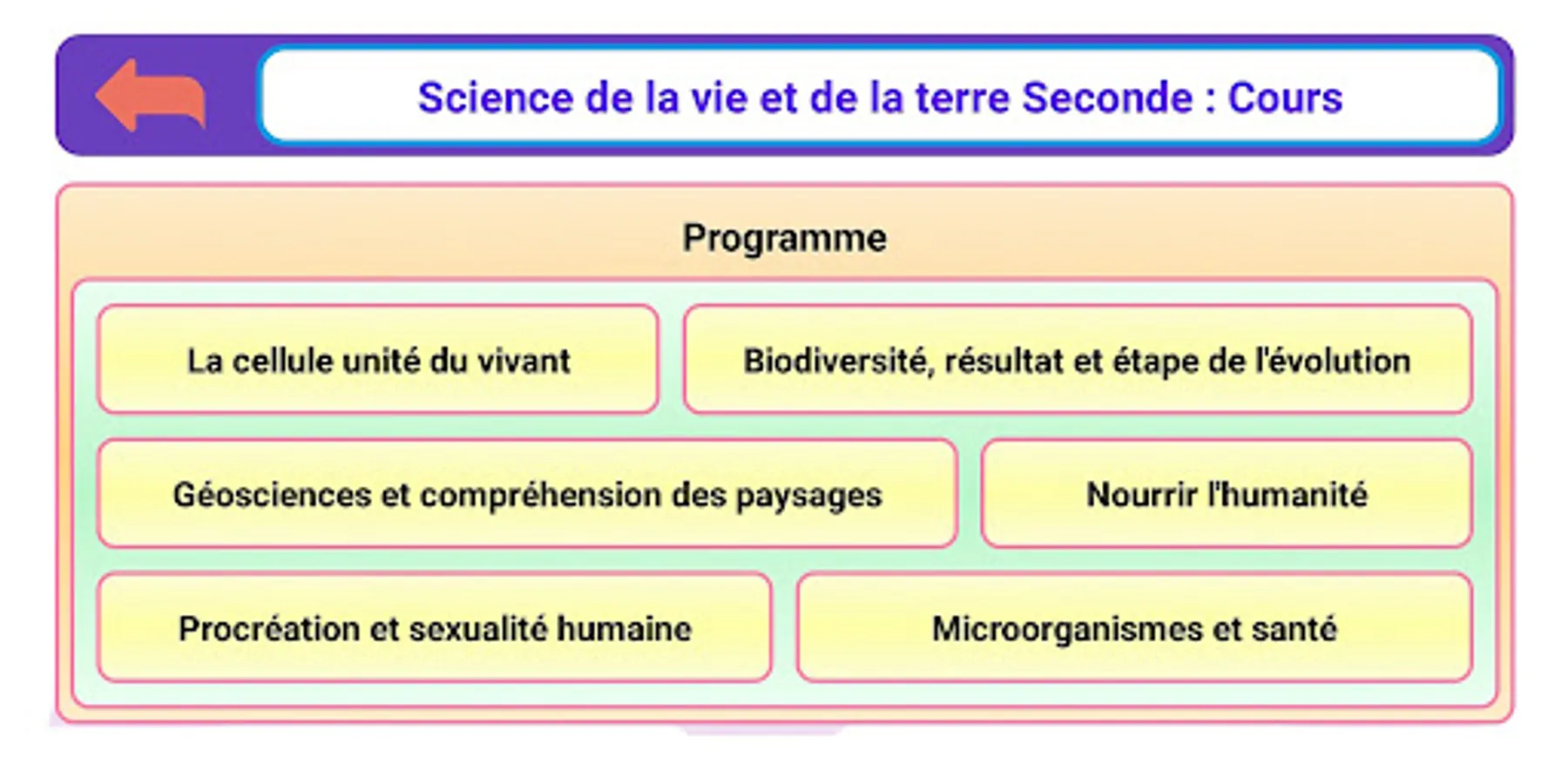 Science de la vie et de la terre Seconde : Cours

Programme

La cellule unité du vivant

Biodiversité, résultat et étape de l'évolution

Géosciences et compréhension des paysages

Nourrir l'humanité

Procréation et sexualité humaine

Microorganismes et santé